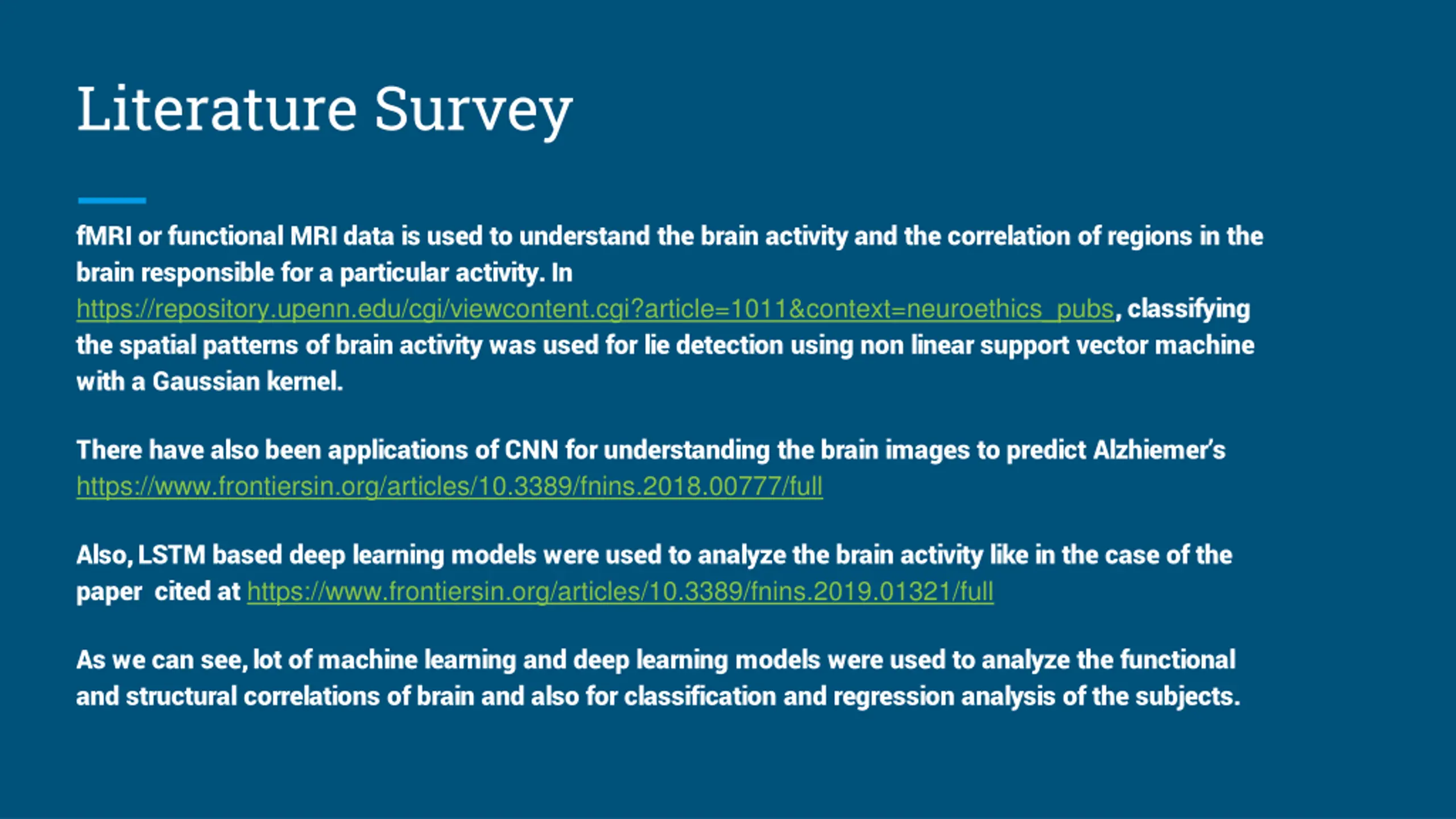 Literature Survey

fMRI or functional MRI data is used to understand the brain activity and the correlation of regions in the brain responsible for a particular activity. In https://repository.upenn.edu/cgi/viewcontent.cgi?article=1011&context=neuroethics_pubs, classifying the spatial patterns of brain activity was used for lie detection using non linear support vector machine with a Gaussian kernel.

There have also been applications of CNN for understanding the brain images to predict Alzhiemer's https://www.frontiersin.org/articles/10.3389/fnins.2018.00777/full

Also, LSTM based deep learning models were used to analyze the brain activity like in the case of the paper cited at https://www.frontiersin.org/articles/10.3389/fnins.2019.01321/full

As we can see, lot of machine learning and deep learning models were used to analyze the functional and structural correlations of brain and also for classification and regression analysis of the subjects.